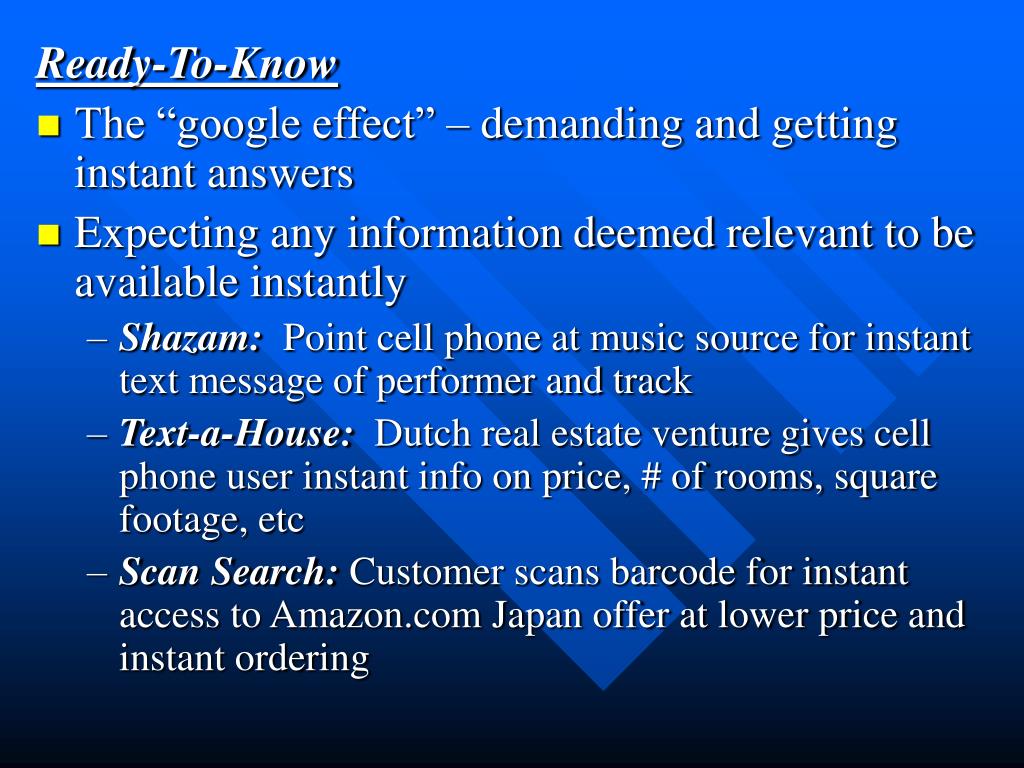 Ready-To-Know

The “google effect” – demanding and getting instant answers

Expecting any information deemed relevant to be available instantly

– Shazam: Point cell phone at music source for instant text message of performer and track

– Text-a-House: Dutch real estate venture gives cell phone user instant info on price, # of rooms, square footage, etc

– Scan Search: Customer scans barcode for instant access to Amazon.com Japan offer at lower price and instant ordering